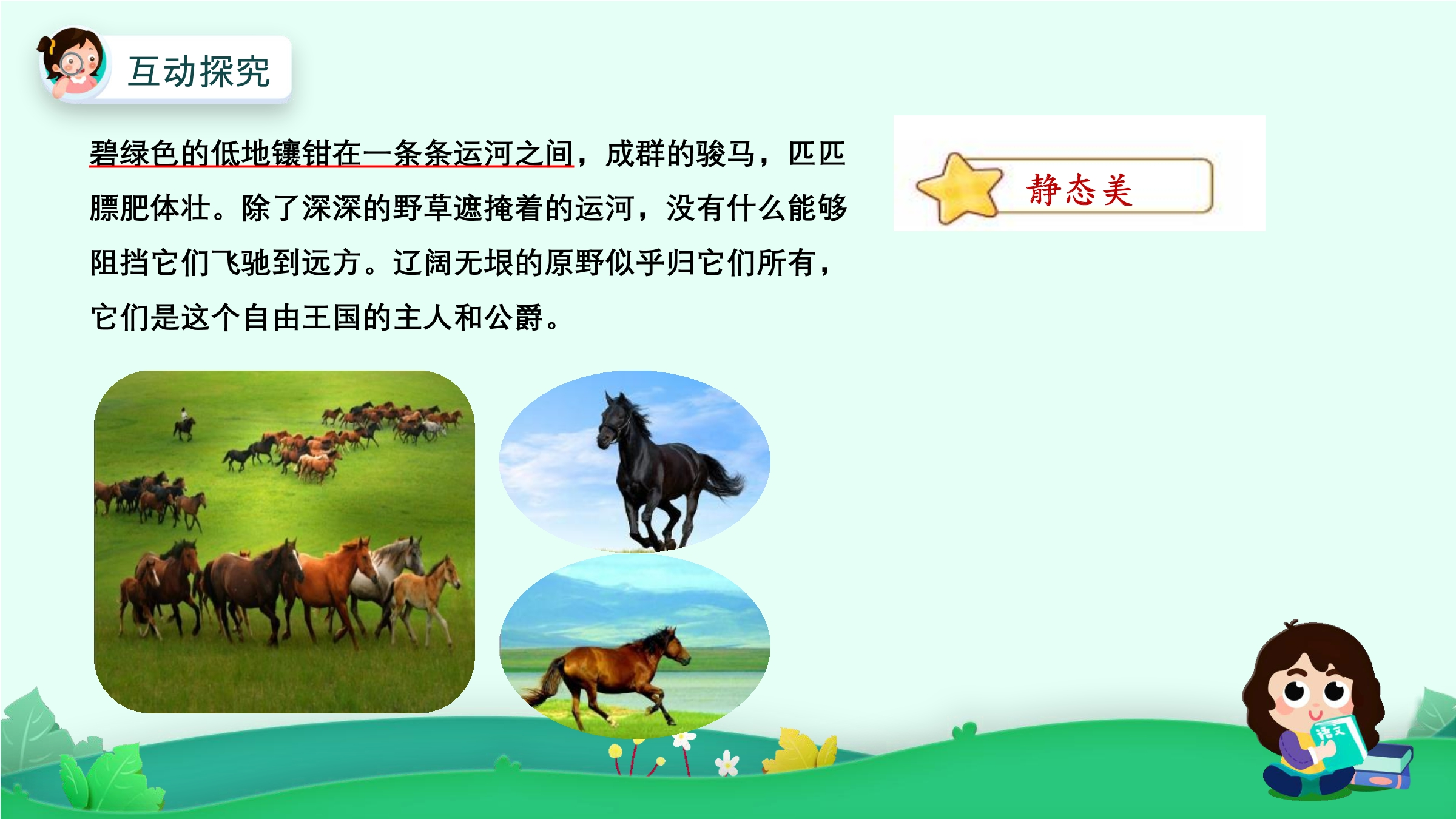 互动探究

碧绿色的低地镶钳在一条条运河之间，成群的骏马，匹匹膘肥体壮。除了深深的野草遮掩着的运河，没有什么能够阻挡它们飞驰到远方。辽阔无垠的原野似乎归它们所有，它们是这个自由王国的主人和公爵。

静态美

语文